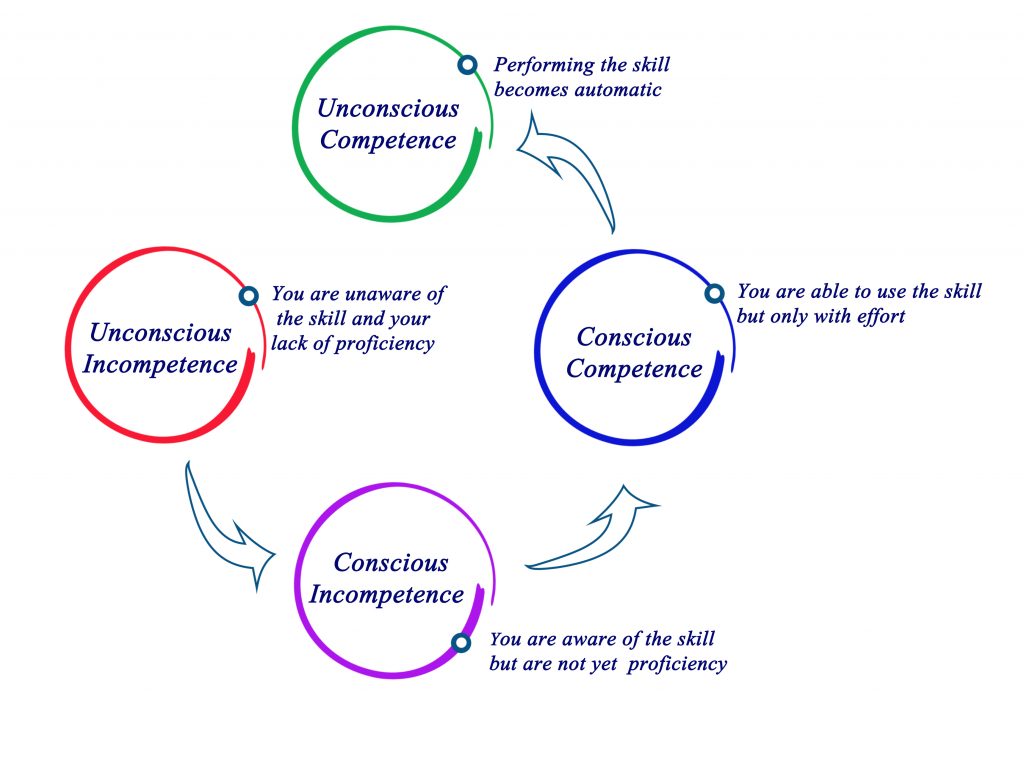 Unconscious Competence

Performing the skill becomes automatic

Unconscious Incompetence

You are unaware of the skill and your lack of proficiency

Conscious Competence

You are able to use the skill but only with effort

Conscious Incompetence

You are aware of the skill but are not yet proficiency